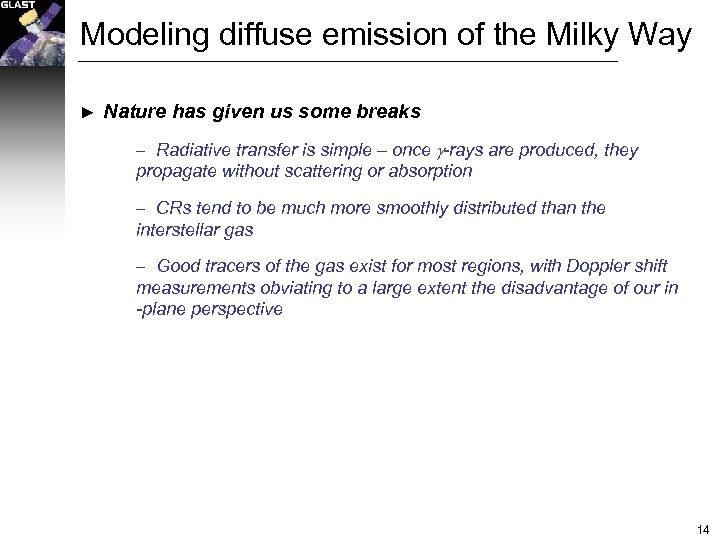 GLAST

Modeling diffuse emission of the Milky Way

► Nature has given us some breaks

– Radiative transfer is simple – once $\gamma$-rays are produced, they propagate without scattering or absorption

– CRs tend to be much more smoothly distributed than the interstellar gas

– Good tracers of the gas exist for most regions, with Doppler shift measurements obviating to a large extent the disadvantage of our in -plane perspective

14